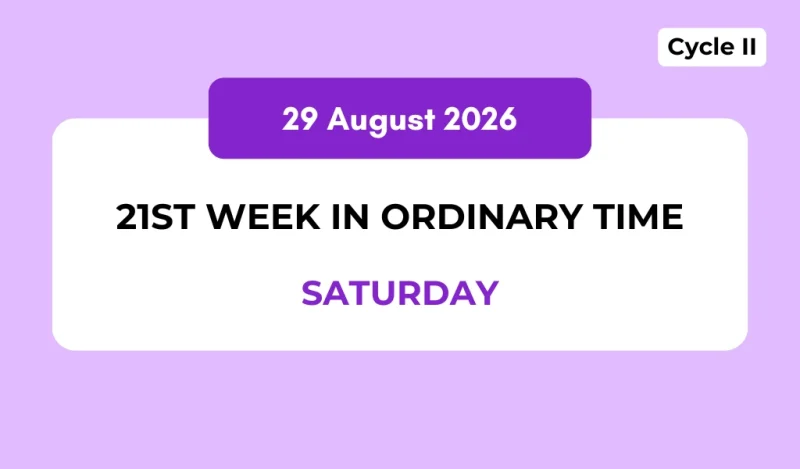 Cycle II

29 August 2026

21ST WEEK IN ORDINARY TIME

SATURDAY